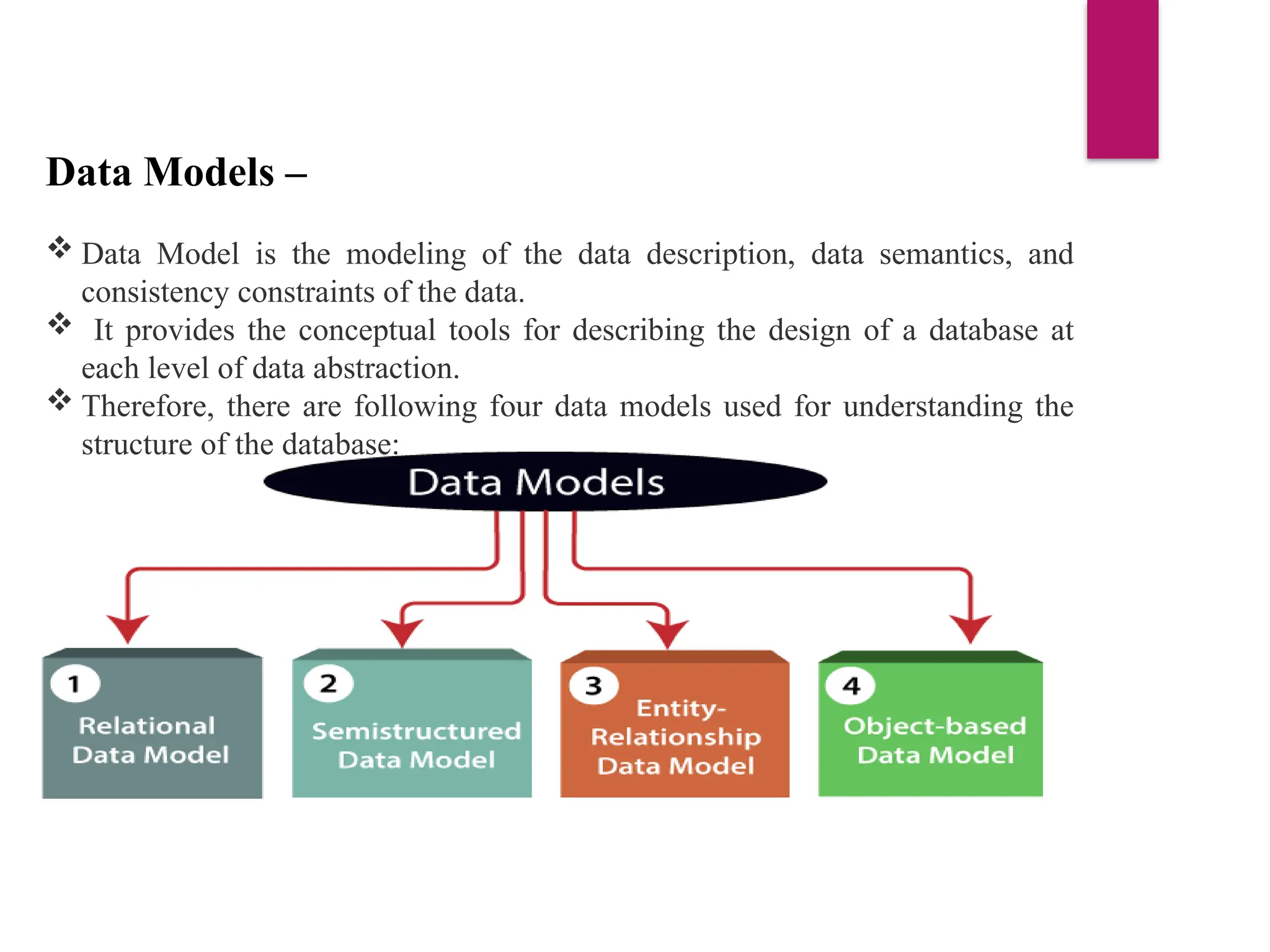 Data Models –

❖ Data Model is the modeling of the data description, data semantics, and consistency constraints of the data.

❖ It provides the conceptual tools for describing the design of a database at each level of data abstraction.

❖ Therefore, there are following four data models used for understanding the structure of the database:

Data Models

1 Relational Data Model

2 Semistructured Data Model

3 Entity-Relationship Data Model

4 Object-based Data Model